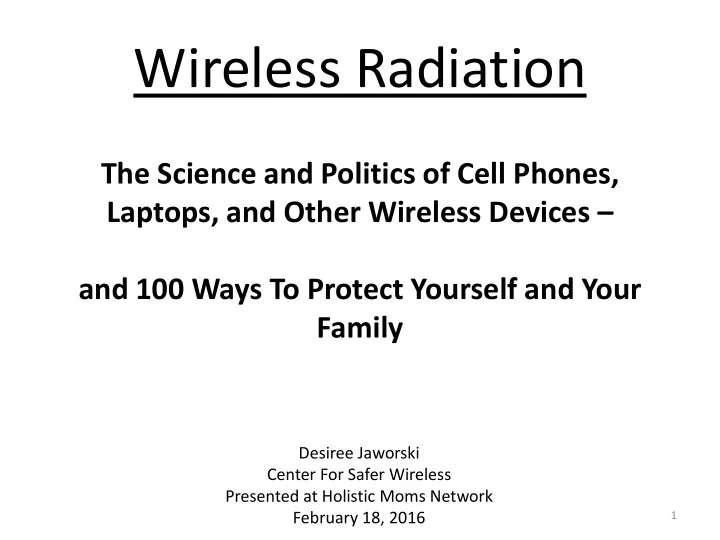 Wireless Radiation

The Science and Politics of Cell Phones, Laptops, and Other Wireless Devices –

and 100 Ways To Protect Yourself and Your Family

Desiree Jaworski
Center For Safer Wireless
Presented at Holistic Moms Network
February 18, 2016

1